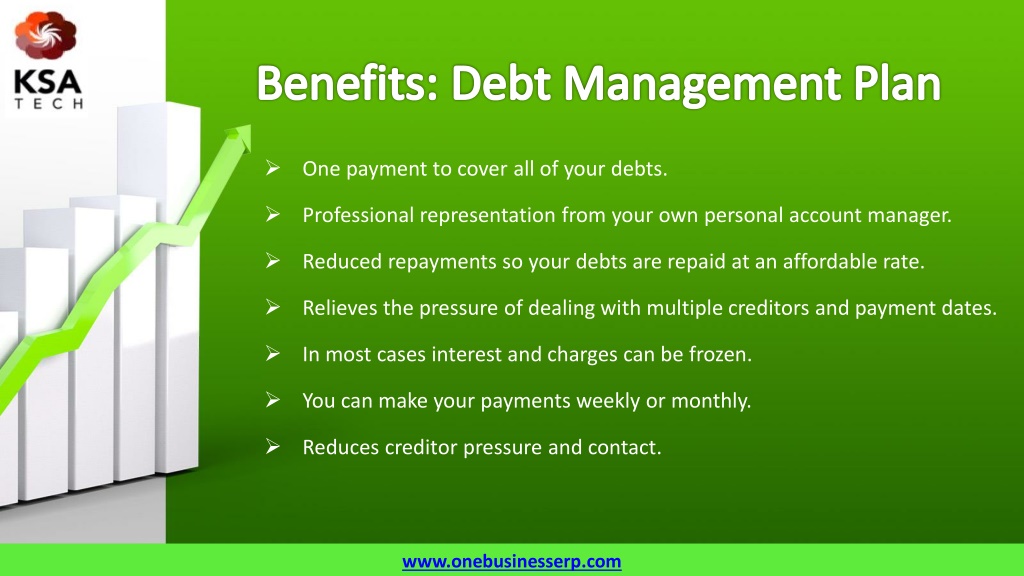 KSA
TECH

Benefits: Debt Management Plan

➢ One payment to cover all of your debts.

➢ Professional representation from your own personal account manager.

➢ Reduced repayments so your debts are repaid at an affordable rate.

➢ Relieves the pressure of dealing with multiple creditors and payment dates.

➢ In most cases interest and charges can be frozen.

➢ You can make your payments weekly or monthly.

➢ Reduces creditor pressure and contact.

www.onebusinesserp.com